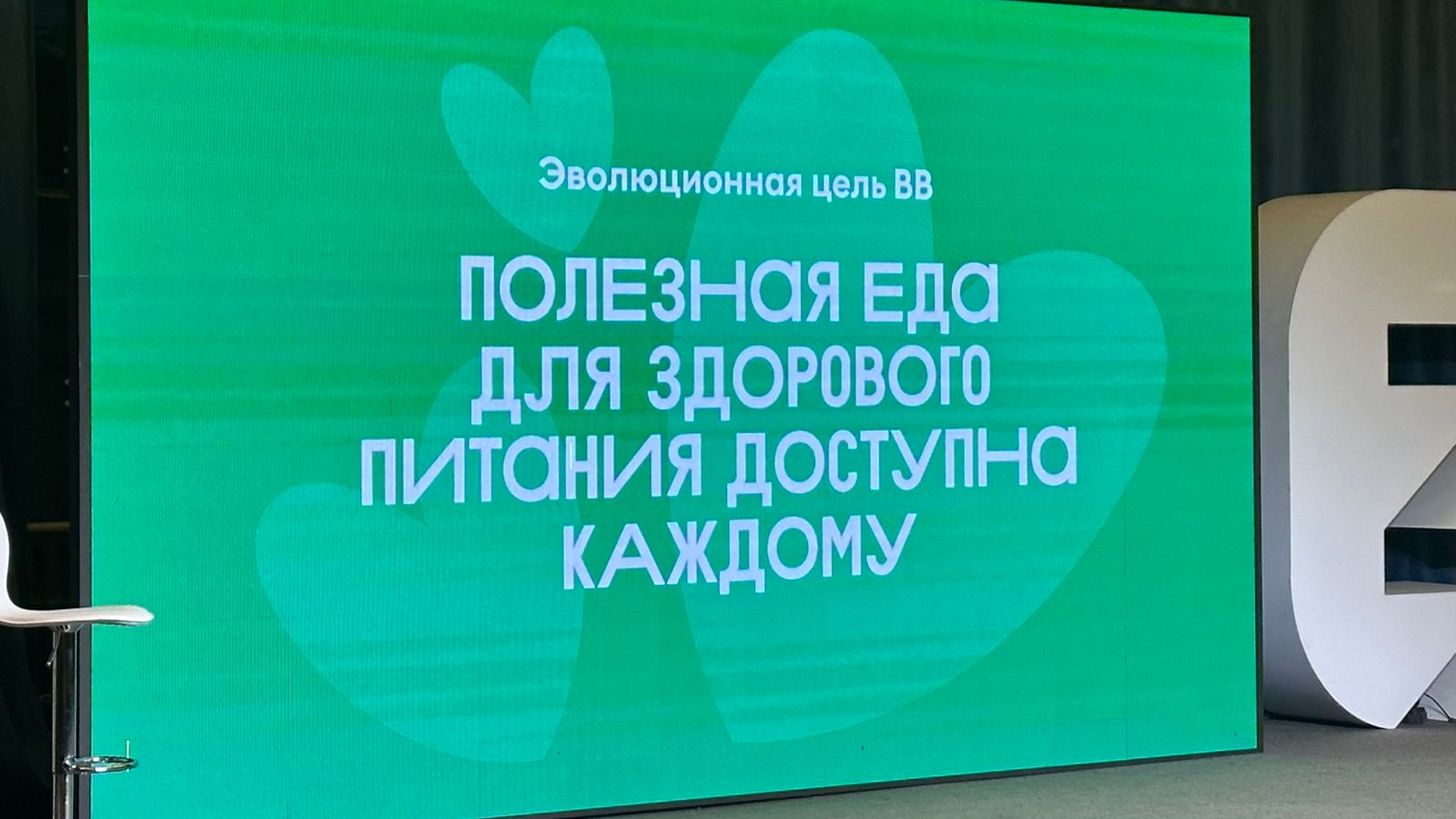 Эволюционная цель ВВ

ПОЛЕЗНАЯ ЕДА ДЛЯ ЗДОРОВОГО ПИТАНИЯ ДОСТУПНА КАЖДОМУ